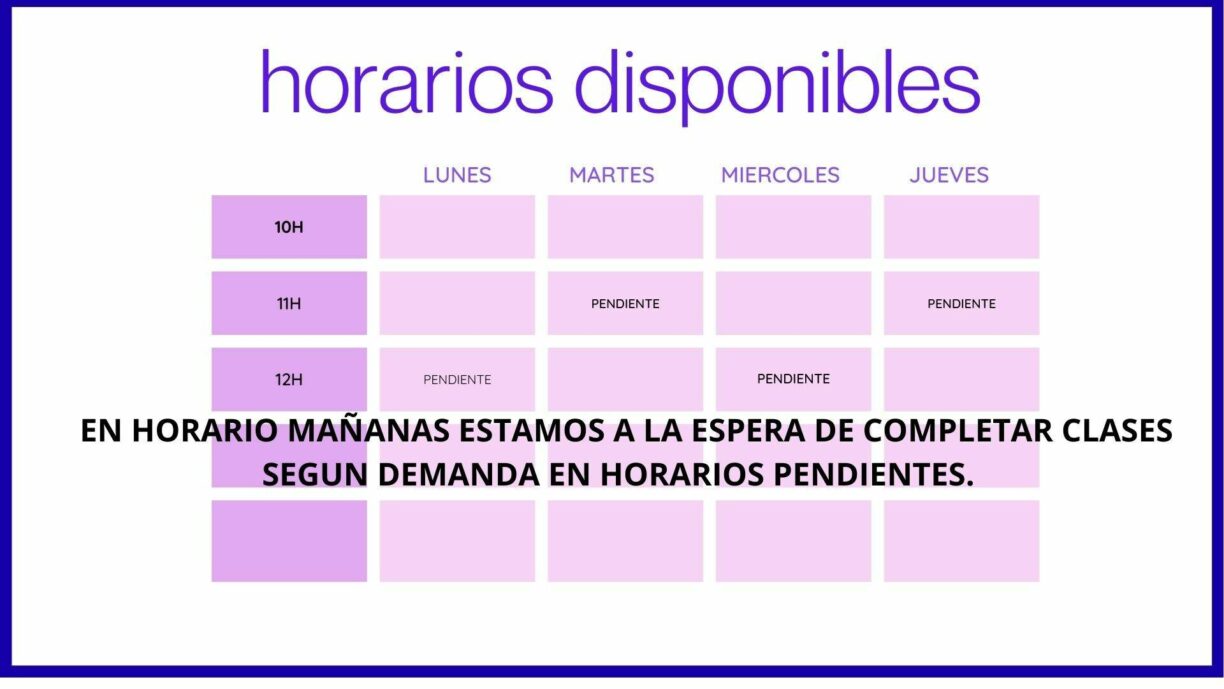 horarios disponibles

|  | LUNES | MARTES | MIERCOLES | JUEVES |
|---|---|---|---|---|
| 10H |  |  |  |  |
| 11H |  | PENDIENTE |  | PENDIENTE |
| 12H | PENDIENTE |  | PENDIENTE |  |
|  |  |  |  |  |
|  |  |  |  |  |

EN HORARIO MAÑANAS ESTAMOS A LA ESPERA DE COMPLETAR CLASES SEGUN DEMANDA EN HORARIOS PENDIENTES.